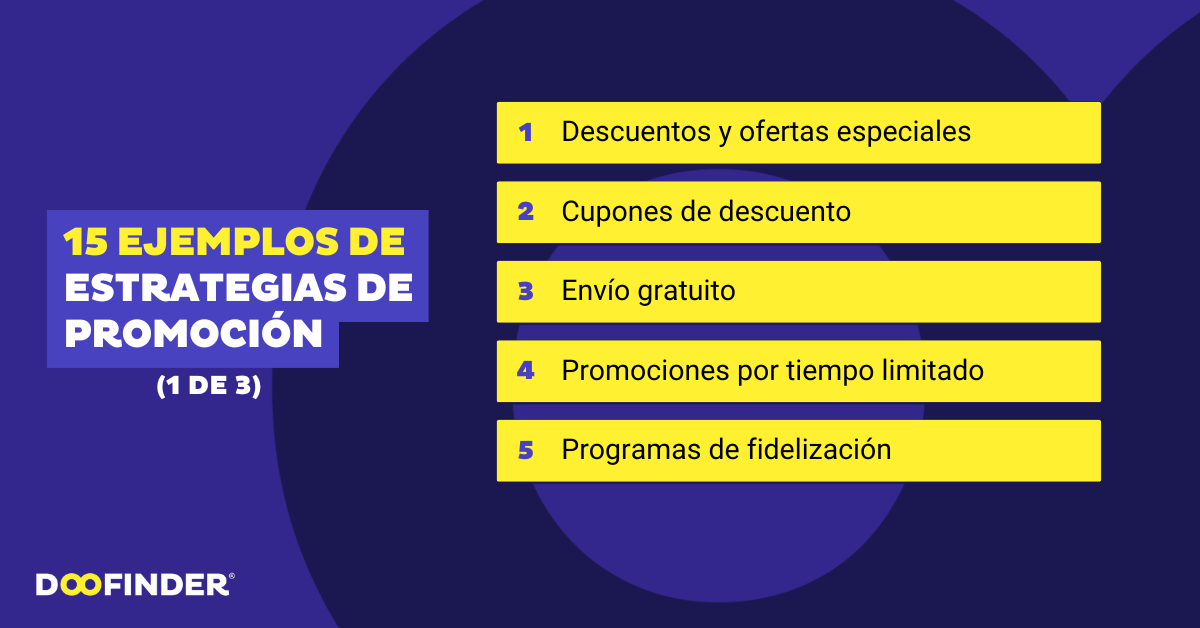 15 EJEMPLOS DE ESTRATEGIAS DE PROMOCIÓN

(1 DE 3)

1 Descuentos y ofertas especiales

2 Cupones de descuento

3 Envío gratuito

4 Promociones por tiempo limitado

5 Programas de fidelización

DOOFINDER®